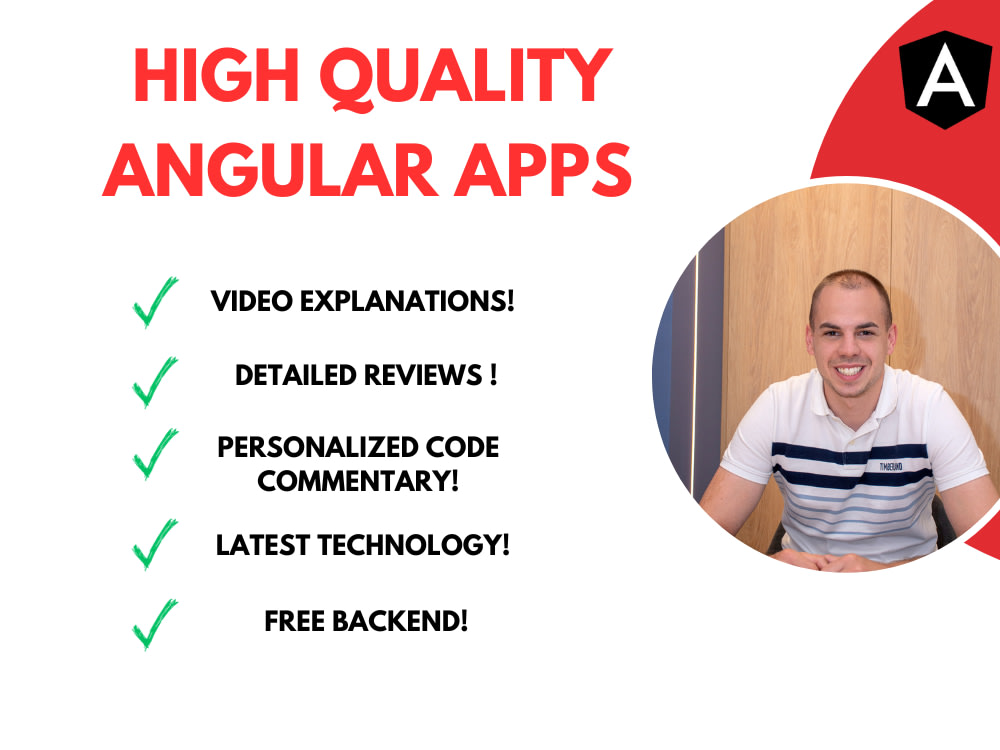 HIGH QUALITY ANGULAR APPS

A

VIDEO EXPLANATIONS!

DETAILED REVIEWS !

PERSONALIZED CODE COMMENTARY!

LATEST TECHNOLOGY!

FREE BACKEND!

TIMBERLAND